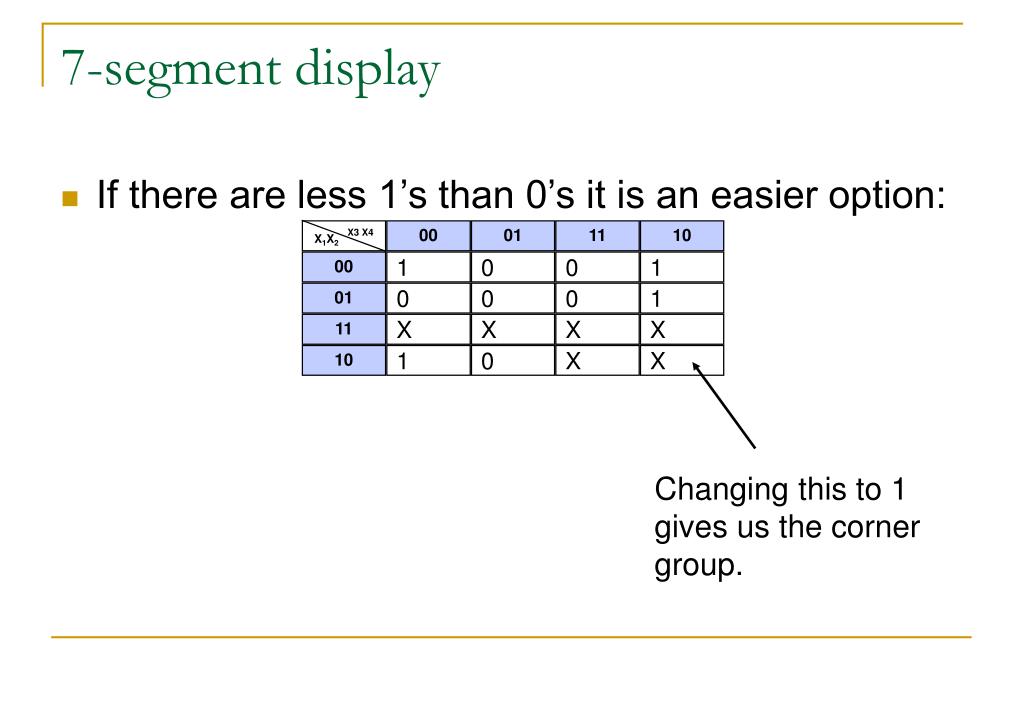 7-segment display

If there are less 1’s than 0’s it is an easier option:

| $X_1X_2$ \ X3 X4 | 00 | 01 | 11 | 10 |
|---|---|---|---|---|
| 00 | 1 | 0 | 0 | 1 |
| 01 | 0 | 0 | 0 | 1 |
| 11 | X | X | X | X |
| 10 | 1 | 0 | X | X |

Changing this to 1 gives us the corner group.